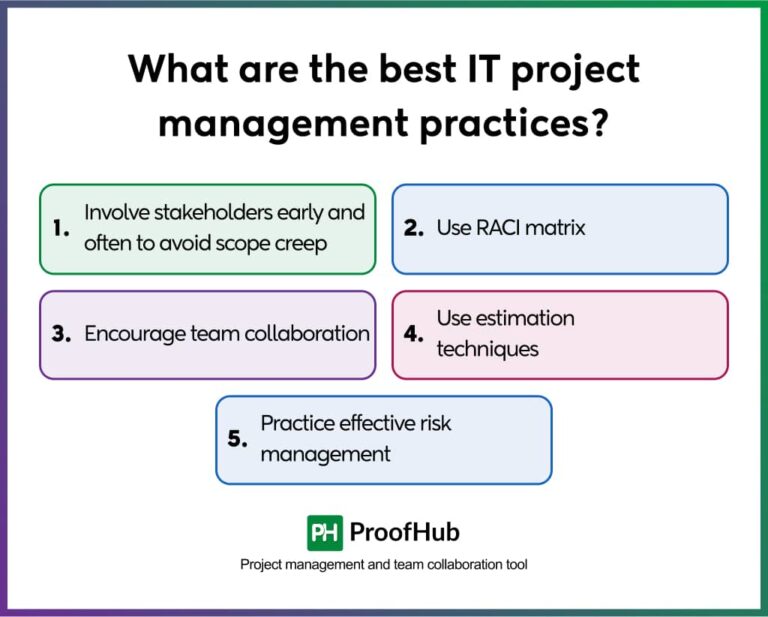 What are the best IT project management practices?

1. Involve stakeholders early and often to avoid scope creep

2. Use RACI matrix

3. Encourage team collaboration

4. Use estimation techniques

5. Practice effective risk management

PH ProofHub

Project management and team collaboration tool